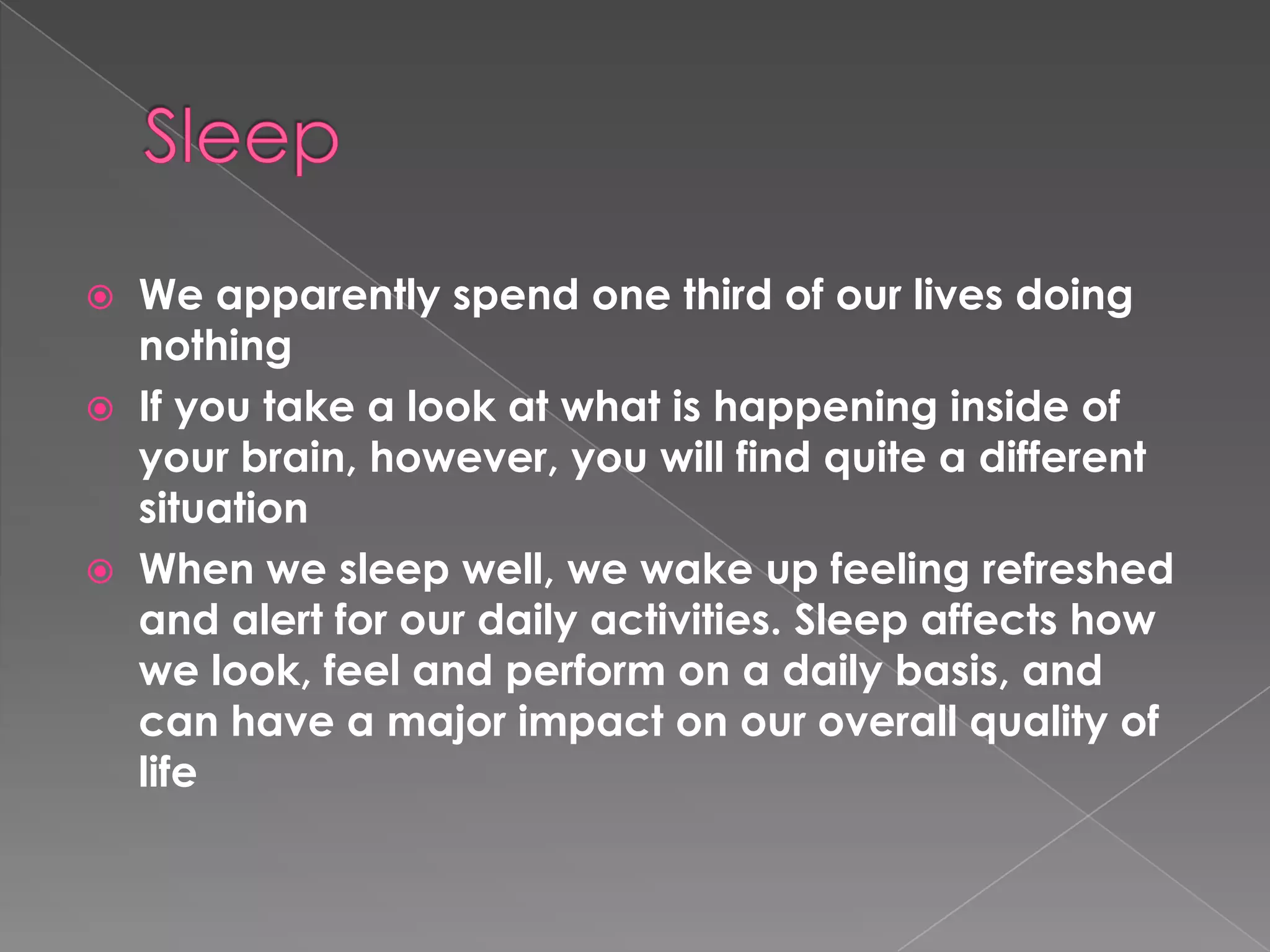 Sleep

We apparently spend one third of our lives doing nothing

If you take a look at what is happening inside of your brain, however, you will find quite a different situation

When we sleep well, we wake up feeling refreshed and alert for our daily activities. Sleep affects how we look, feel and perform on a daily basis, and can have a major impact on our overall quality of life